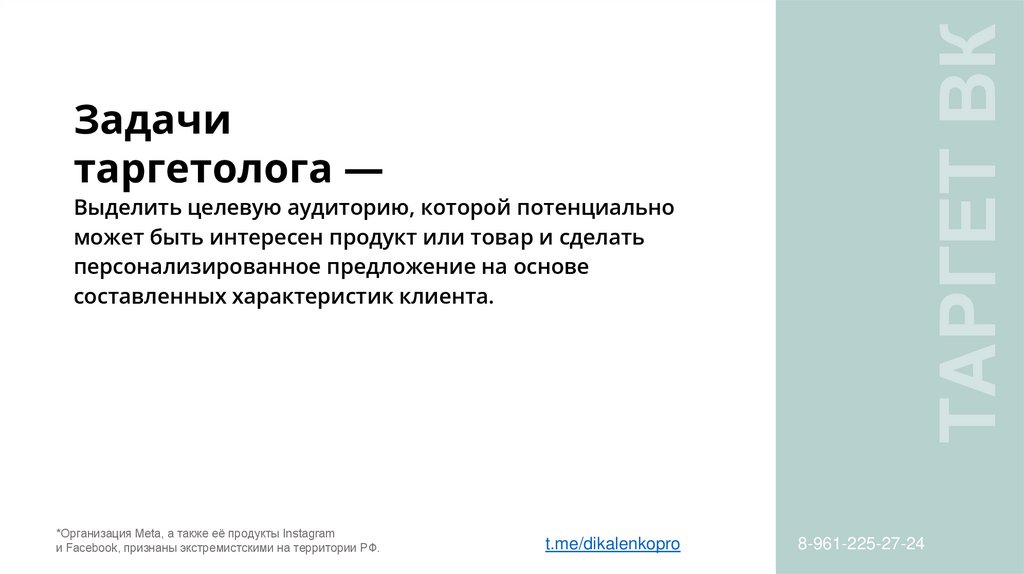 Задачи таргетолога —
Выделить целевую аудиторию, которой потенциально может быть интересен продукт или товар и сделать персонализированное предложение на основе составленных характеристик клиента.

ТАРГЕТ ВК

*Организация Meta, а также её продукты Instagram и Facebook, признаны экстремистскими на территории РФ.

t.me/dikalenkopro

8-961-225-27-24